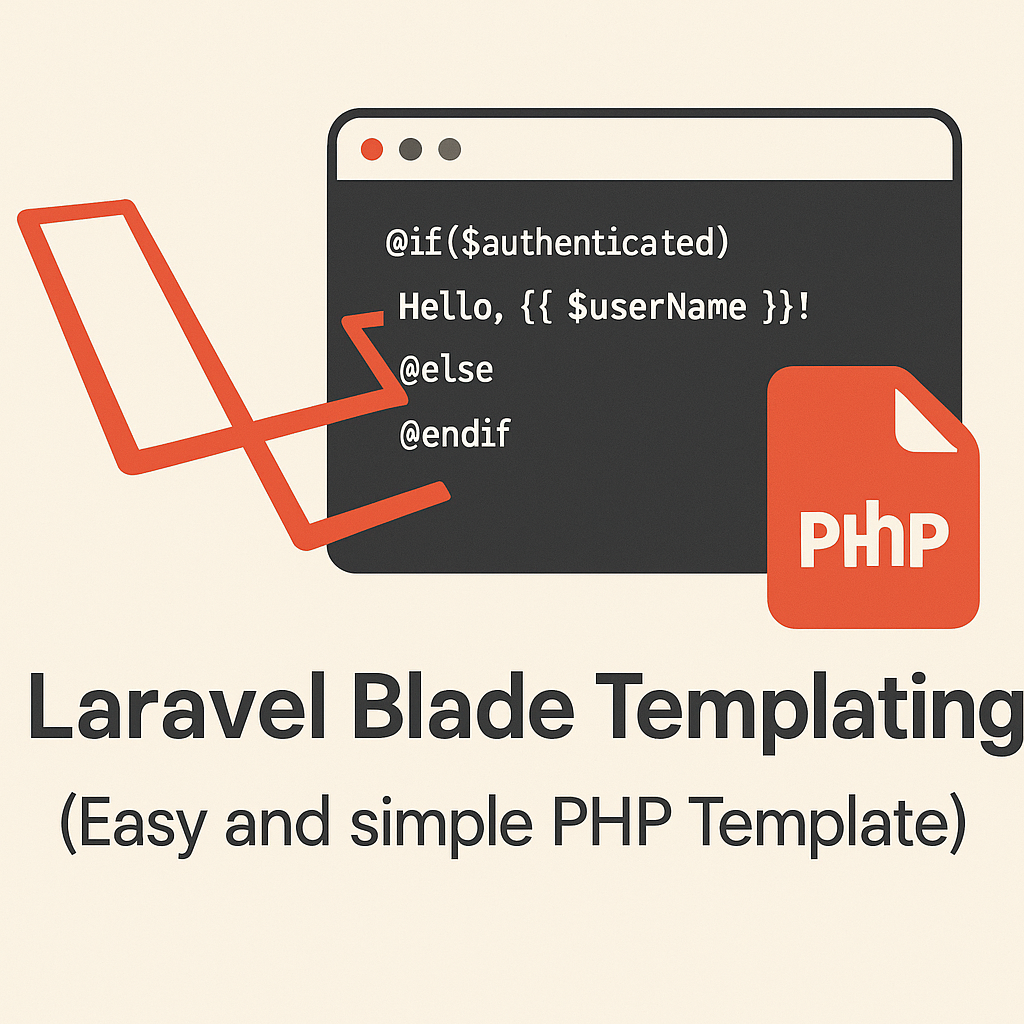 @if($authenticated)
Hello, {{ $userName }}!
@else
@endif

PHP

Laravel Blade Templating
(Easy and simple PHP Template)